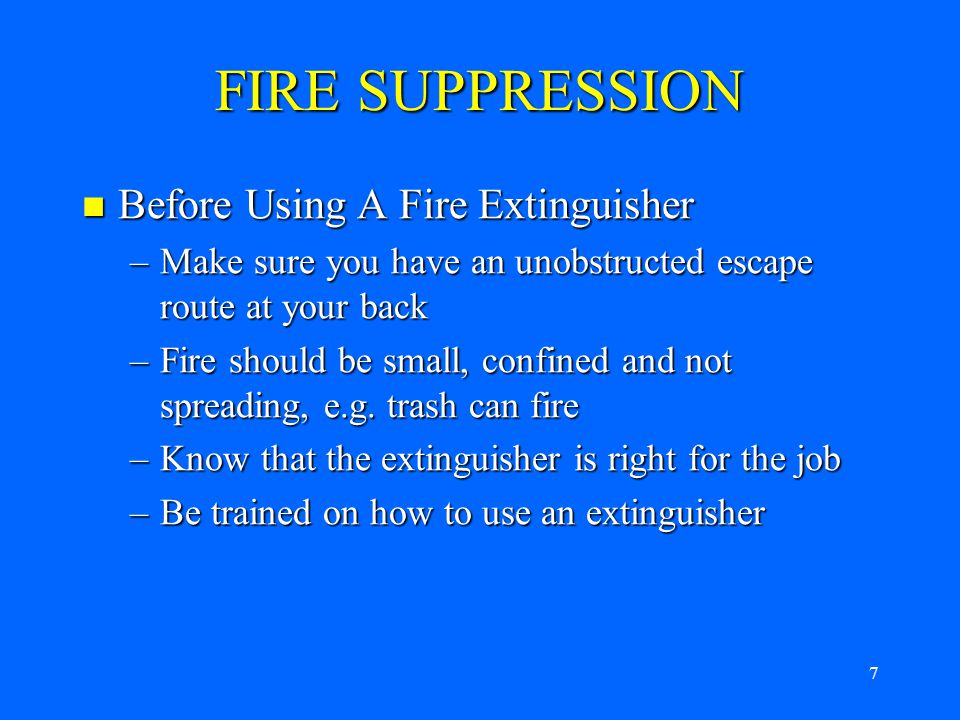 FIRE SUPPRESSION

Before Using A Fire Extinguisher

– Make sure you have an unobstructed escape route at your back

– Fire should be small, confined and not spreading, e.g. trash can fire

– Know that the extinguisher is right for the job

– Be trained on how to use an extinguisher

7